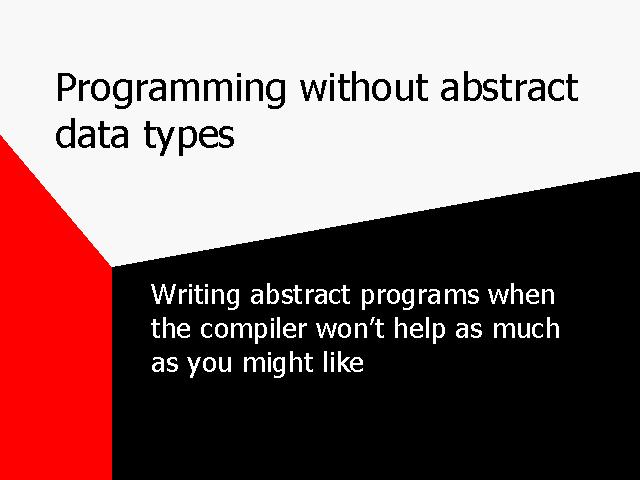 Programming without abstract data types

Writing abstract programs when the compiler won’t help as much as you might like